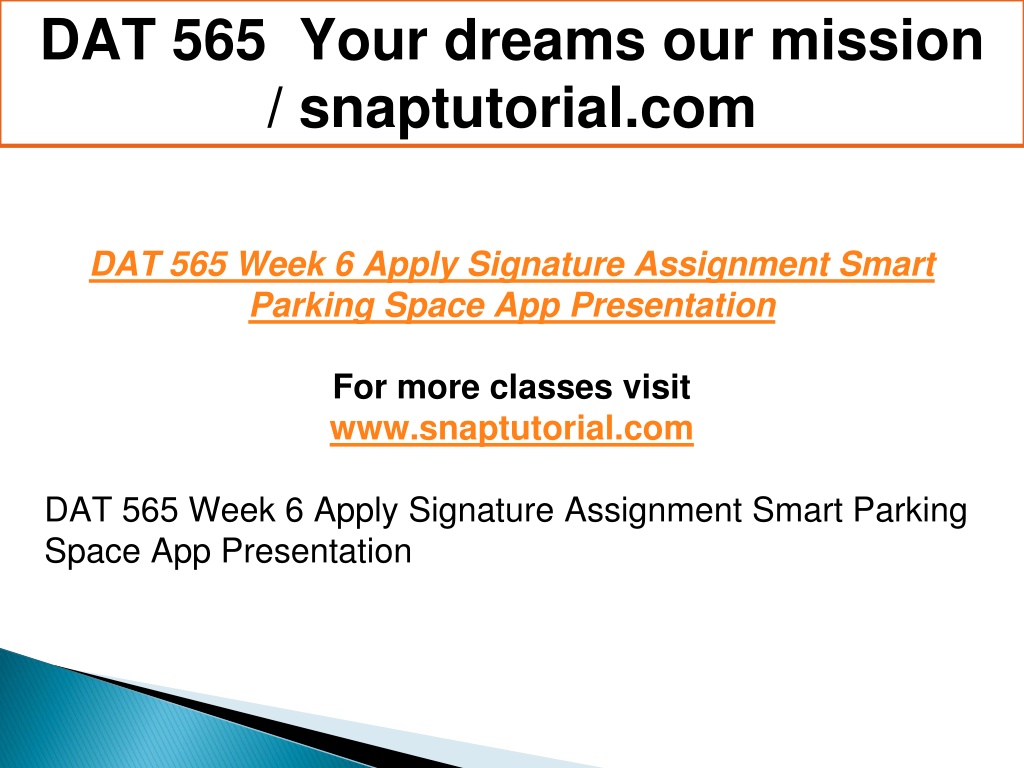 DAT 565 Your dreams our mission / snaptutorial.com

DAT 565 Week 6 Apply Signature Assignment Smart Parking Space App Presentation

For more classes visit
www.snaptutorial.com

DAT 565 Week 6 Apply Signature Assignment Smart Parking Space App Presentation